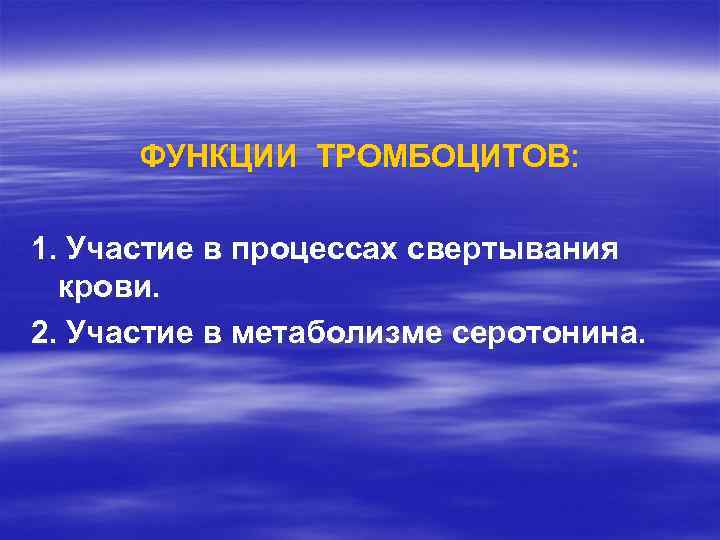 ФУНКЦИИ ТРОМБОЦИТОВ:

1. Участие в процессах свертывания крови.

2. Участие в метаболизме серотонина.